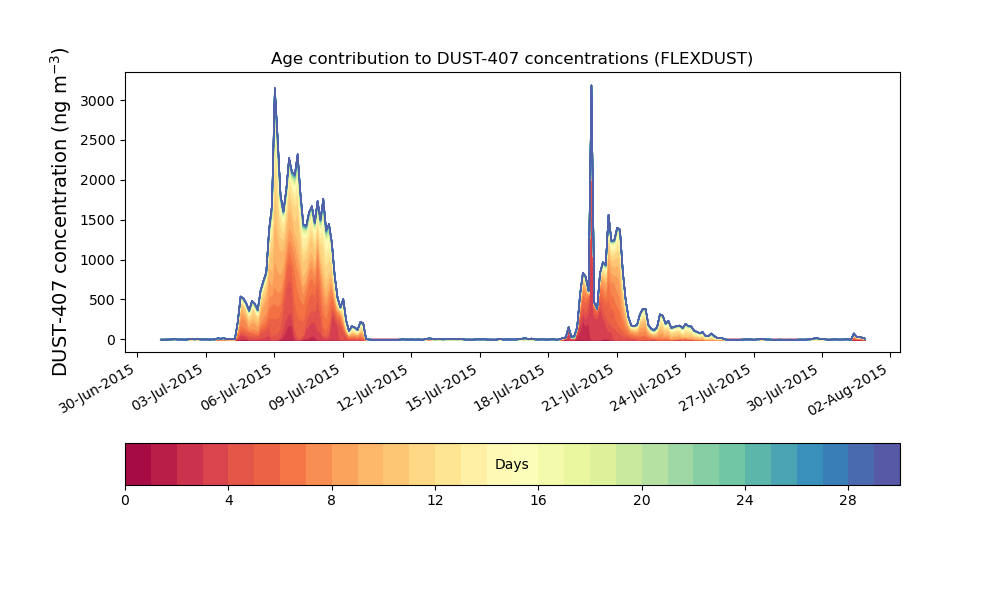 Age contribution to DUST-407 concentrations (FLEXDUST)

DUST-407 concentration (ng m$^{-3}$)

3000
2500
2000
1500
1000
500
0

30-Jun-2015
03-Jul-2015
06-Jul-2015
09-Jul-2015
12-Jul-2015
15-Jul-2015
18-Jul-2015
21-Jul-2015
24-Jul-2015
27-Jul-2015
30-Jul-2015
02-Aug-2015

Days

0
4
8
12
16
20
24
28